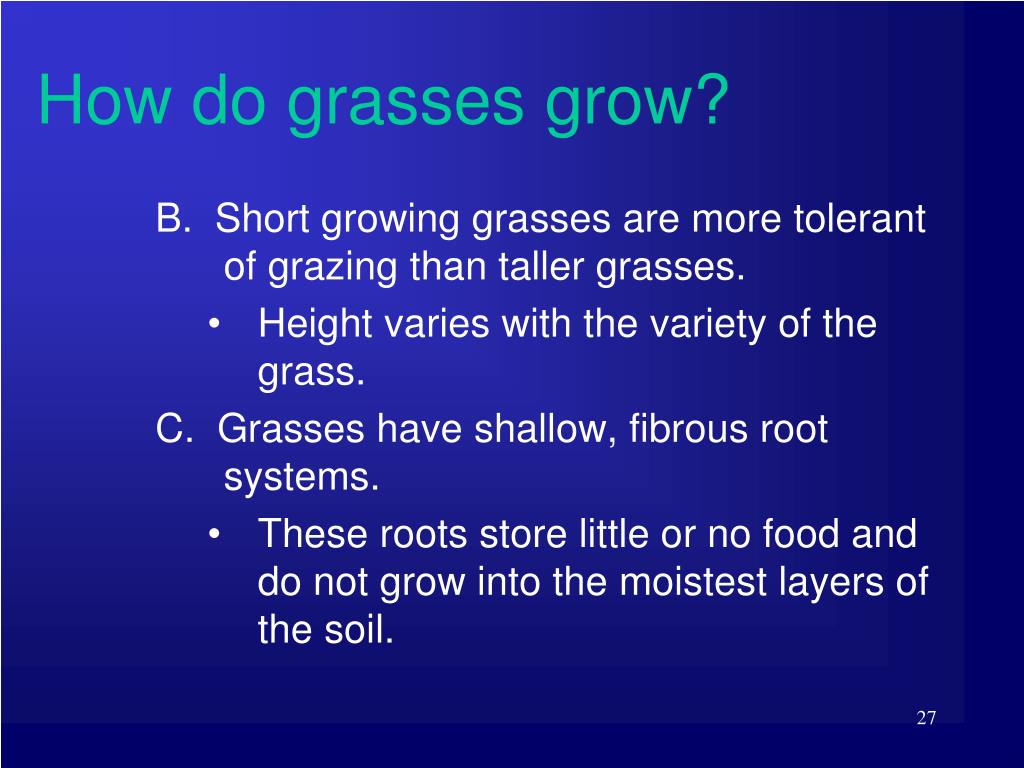 How do grasses grow?

B. Short growing grasses are more tolerant of grazing than taller grasses.

• Height varies with the variety of the grass.

C. Grasses have shallow, fibrous root systems.

• These roots store little or no food and do not grow into the moistest layers of the soil.

27